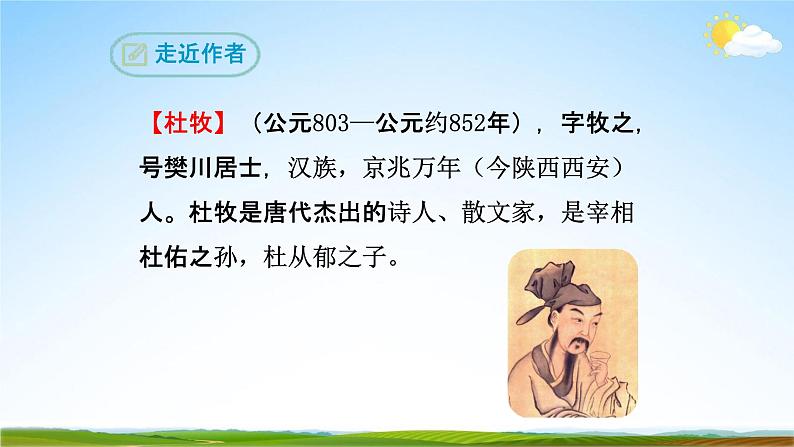 走近作者

【杜牧】（公元803—公元约852年），字牧之，号樊川居士，汉族，京兆万年（今陕西西安）人。杜牧是唐代杰出的诗人、散文家，是宰相杜佑之孙，杜从郁之子。